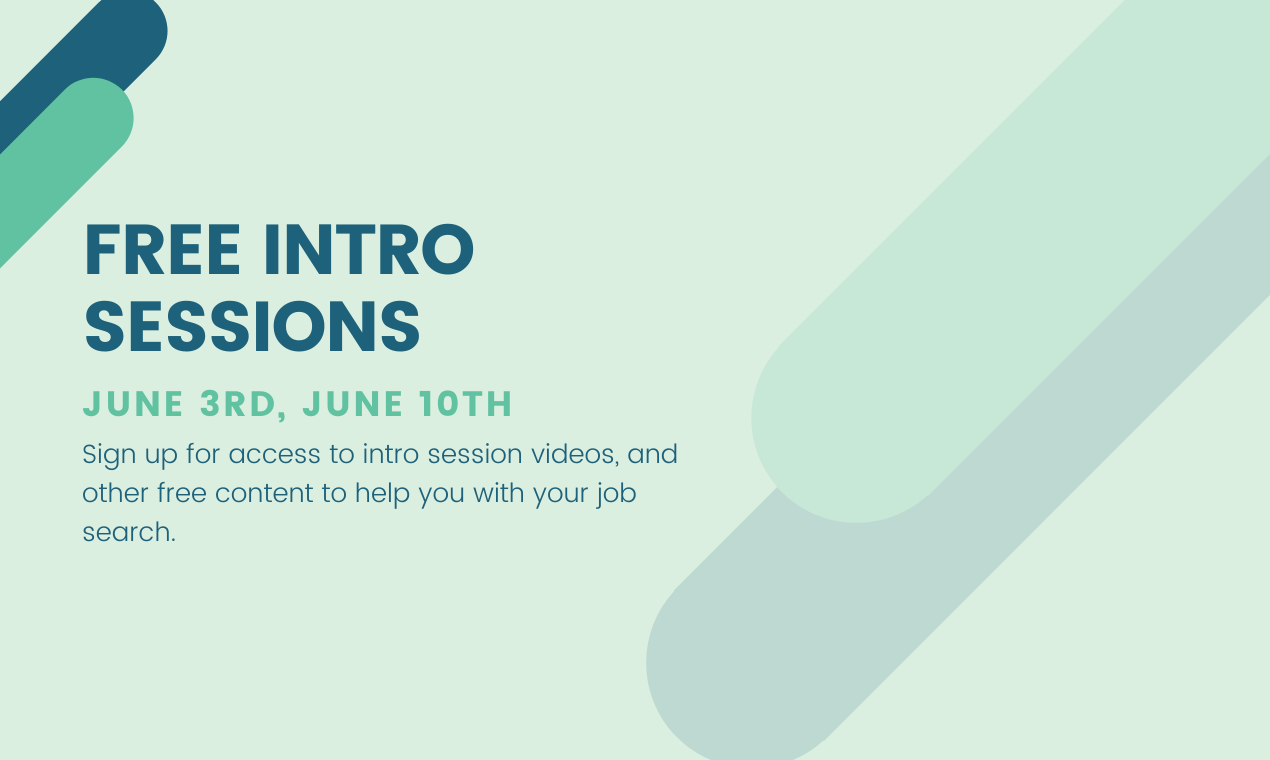 FREE INTRO SESSIONS

JUNE 3RD, JUNE 10TH

Sign up for access to intro session videos, and other free content to help you with your job search.